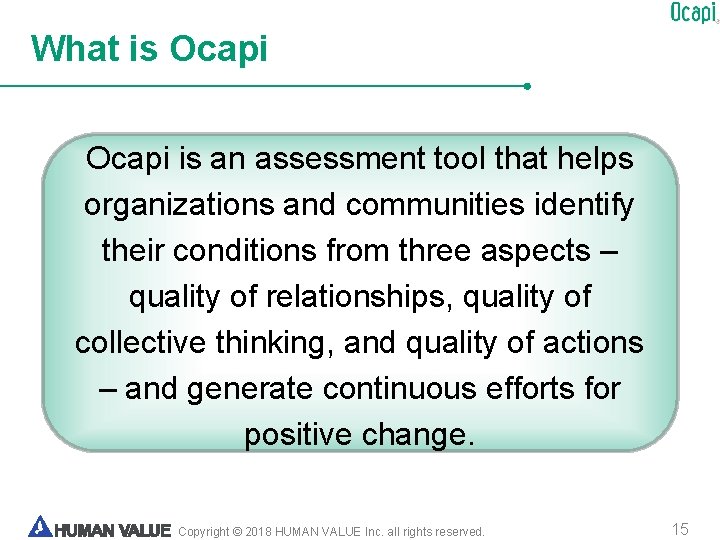 Ocapi®

What is Ocapi

Ocapi is an assessment tool that helps organizations and communities identify their conditions from three aspects – quality of relationships, quality of collective thinking, and quality of actions – and generate continuous efforts for positive change.

HUMAN VALUE Copyright © 2018 HUMAN VALUE Inc. all rights reserved.

15